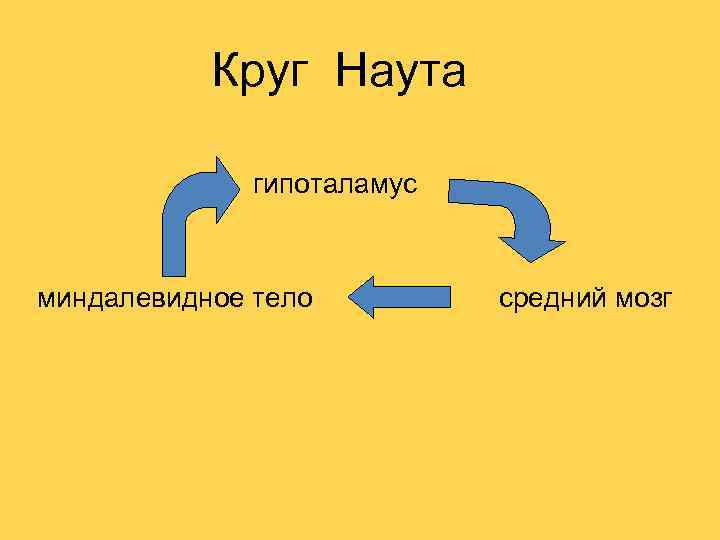 Круг Наута

гипоталамус

миндалевидное тело

средний мозг